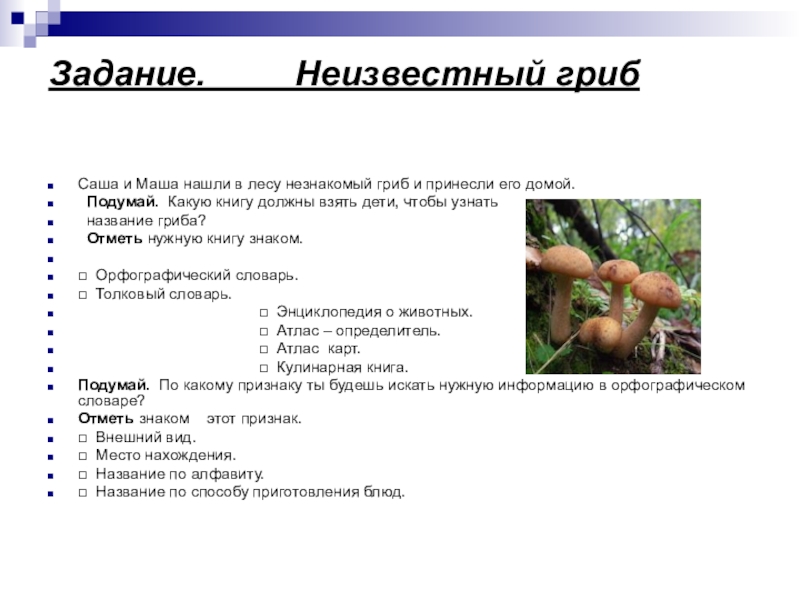 Задание. Неизвестный гриб

Саша и Маша нашли в лесу незнакомый гриб и принесли его домой.
Подумай. Какую книгу должны взять дети, чтобы узнать название гриба?
Отметь нужную книгу знаком.

□ Орфографический словарь.
□ Толковый словарь.
□ Энциклопедия о животных.
□ Атлас – определитель.
□ Атлас карт.
□ Кулинарная книга.
Подумай. По какому признаку ты будешь искать нужную информацию в орфографическом словаре?
Отметь знаком этот признак.
□ Внешний вид.
□ Место нахождения.
□ Название по алфавиту.
□ Название по способу приготовления блюд.